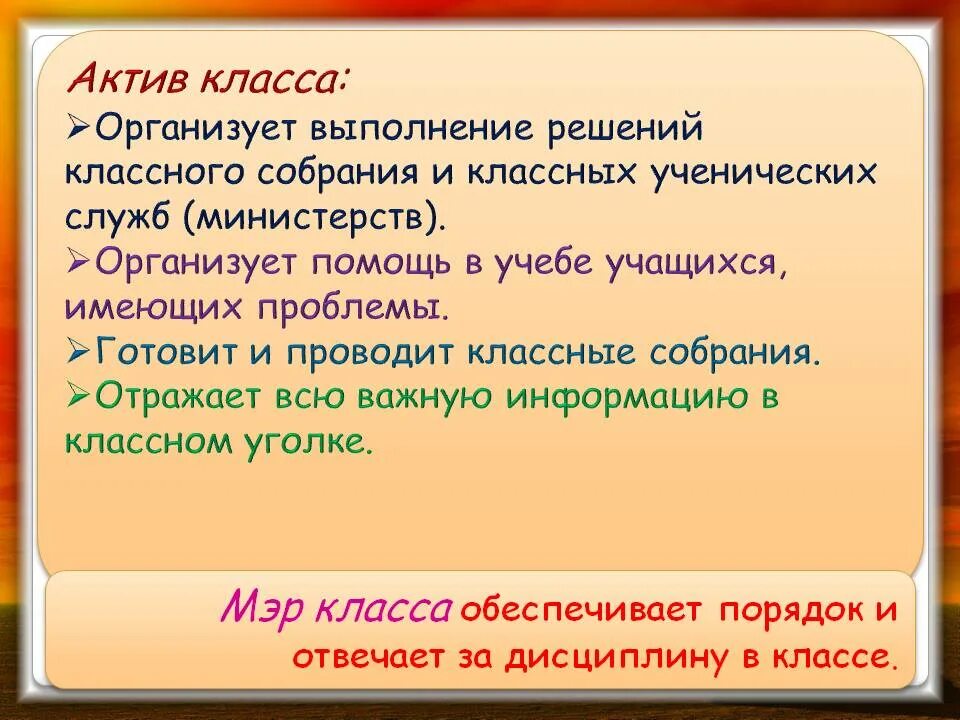 Актив класса:

➢Организует выполнение решений классного собрания и классных ученических служб (министерств).

➢Организует помощь в учебе учащихся, имеющих проблемы.

➢Готовит и проводит классные собрания.

➢Отражает всю важную информацию в классном уголке.

Мэр класса обеспечивает порядок и отвечает за дисциплину в классе.